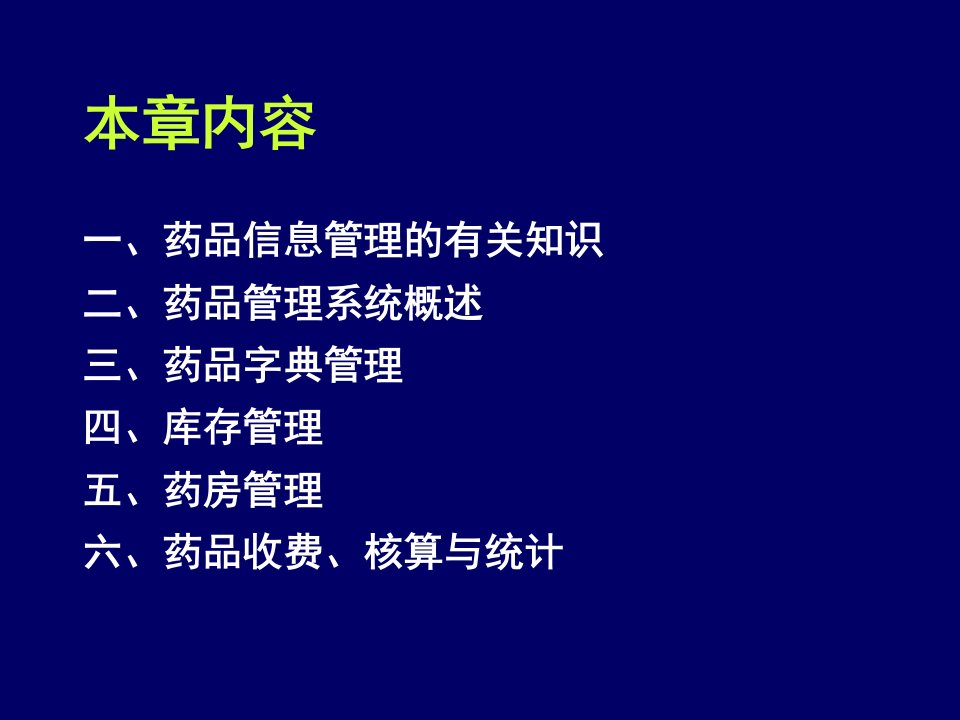 本章内容

一、药品信息管理的有关知识
二、药品管理系统概述
三、药品字典管理
四、库存管理
五、药房管理
六、药品收费、核算与统计